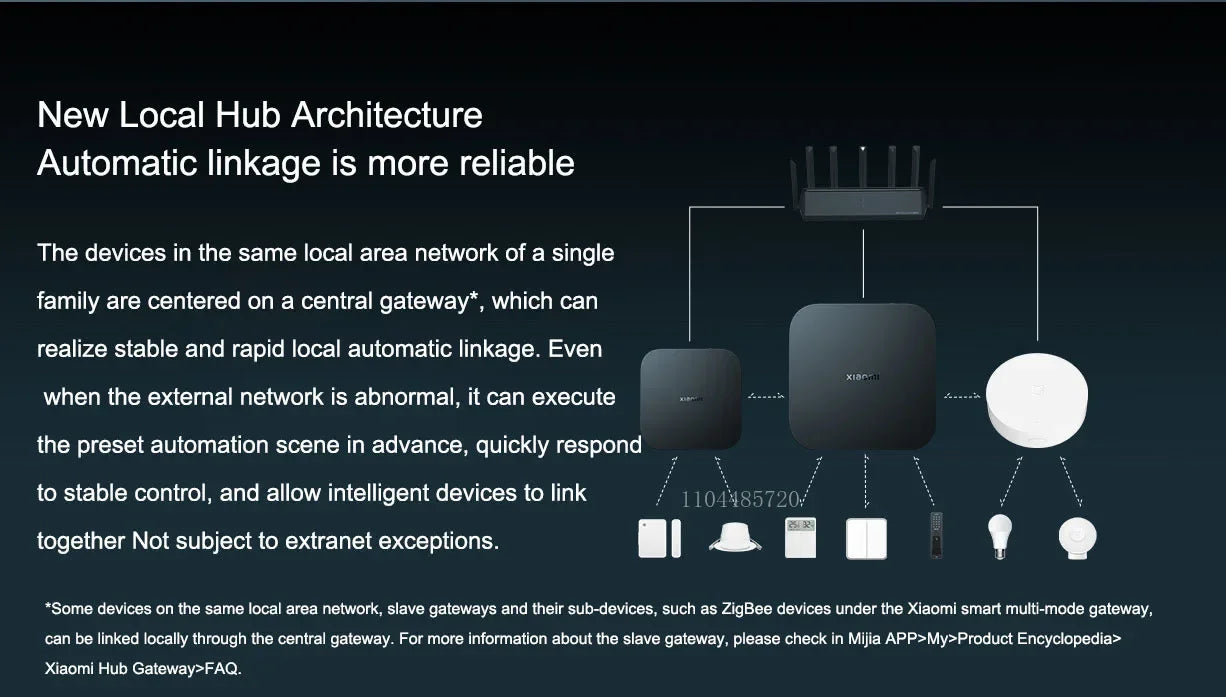 New Local Hub Architecture
Automatic linkage is more reliable

The devices in the same local area network of a single family are centered on a central gateway*, which can realize stable and rapid local automatic linkage. Even when the external network is abnormal, it can execute the preset automation scene in advance, quickly respond to stable control, and allow intelligent devices to link together Not subject to extranet exceptions.

xiaomi

xiaomi

1104485720

*Some devices on the same local area network, slave gateways and their sub-devices, such as ZigBee devices under the Xiaomi smart multi-mode gateway, can be linked locally through the central gateway. For more information about the slave gateway, please check in Mijia APP>My>Product Encyclopedia> Xiaomi Hub Gateway>FAQ.